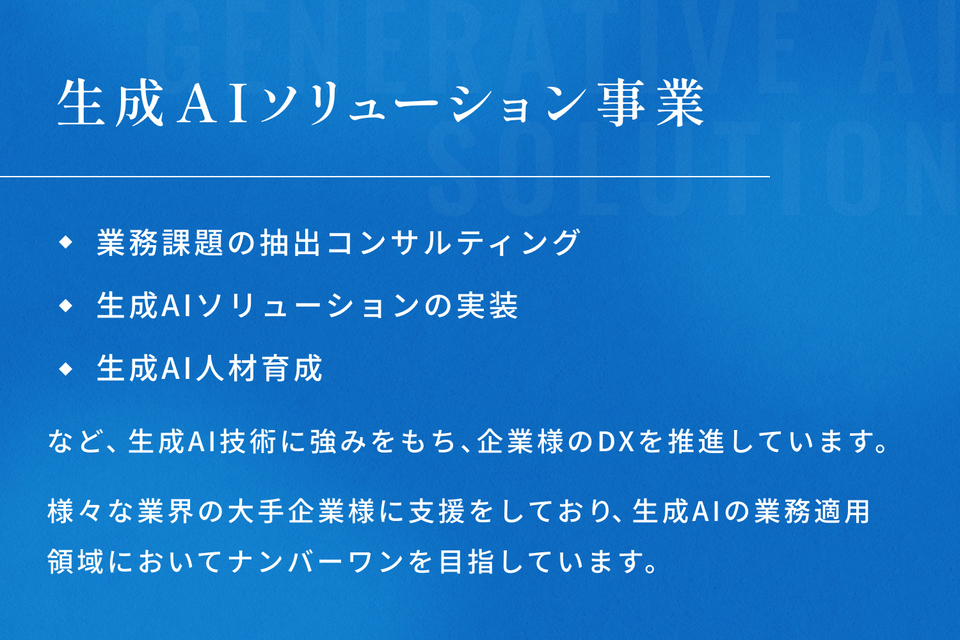 GENERATIVE AI
SOLUTION

生成AIソリューション事業

◆ 業務課題の抽出コンサルティング

◆ 生成AIソリューションの実装

◆ 生成AI人材育成

など、生成AI技術に強みをもち、企業様のDXを推進しています。

様々な業界の大手企業様に支援をしており、生成AIの業務適用領域においてナンバーワンを目指しています。